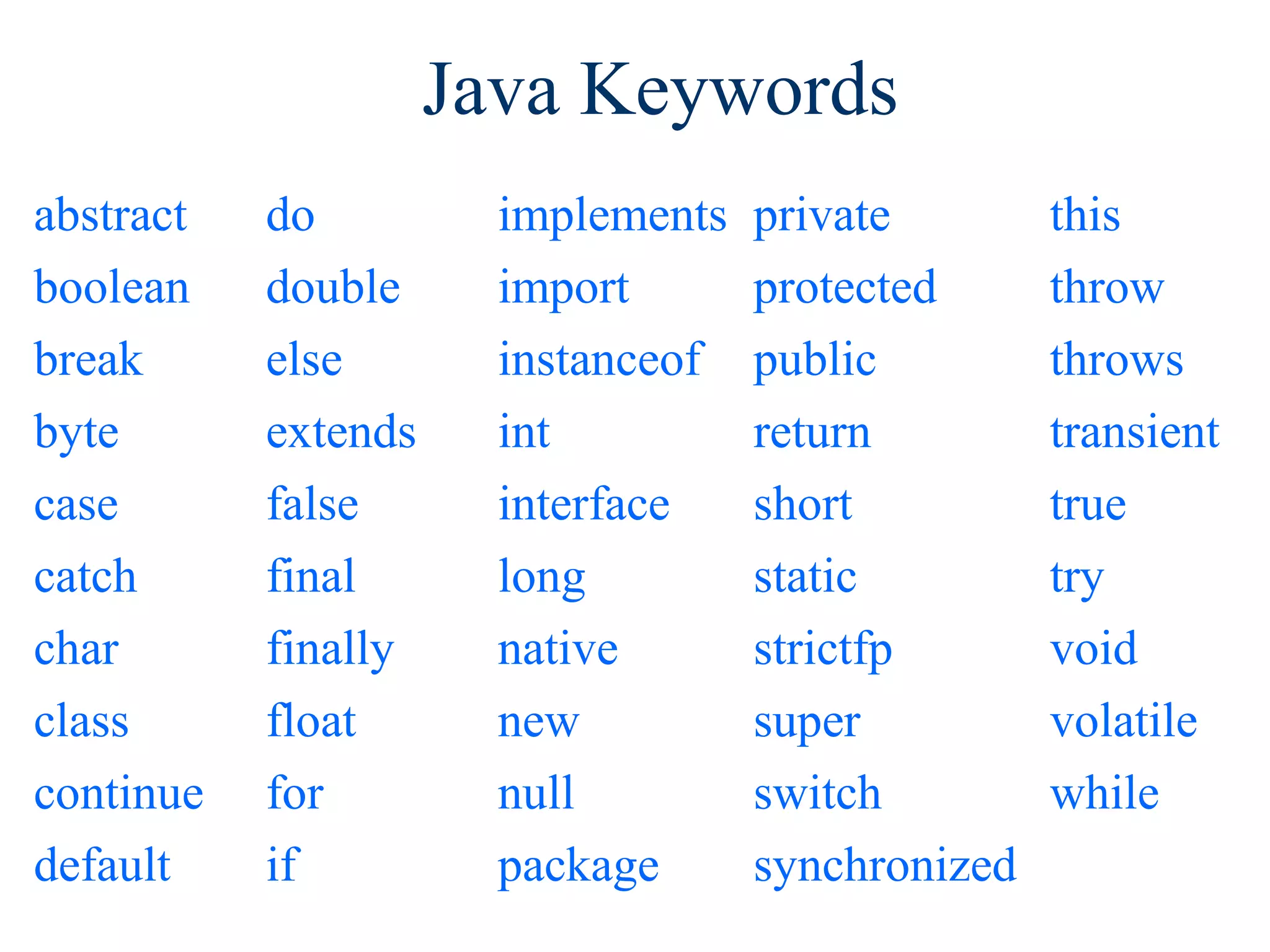 Java Keywords

abstract
boolean
break
byte
case
catch
char
class
continue
default

do
double
else
extends
false
final
finally
float
for
if

implements
import
instanceof
int
interface
long
native
new
null
package

private
protected
public
return
short
static
strictfp
super
switch
synchronized

this
throw
throws
transient
true
try
void
volatile
while